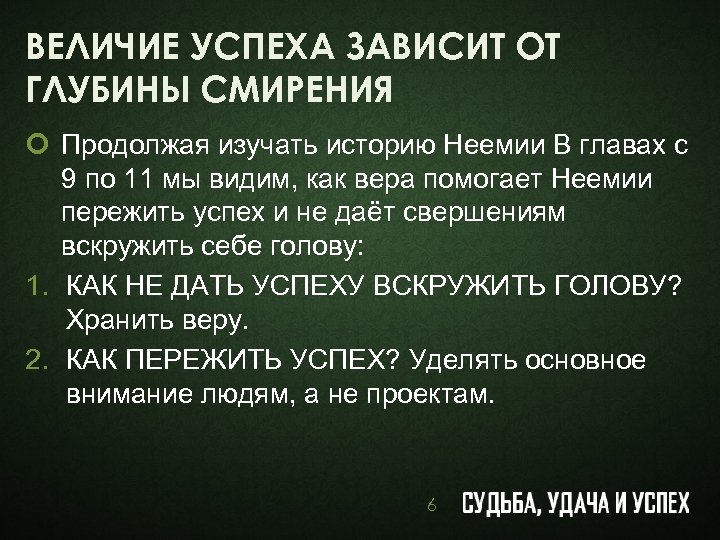 ВЕЛИЧИЕ УСПЕХА ЗАВИСИТ ОТ ГЛУБИНЫ СМИРЕНИЯ

Продолжая изучать историю Неемии В главах с 9 по 11 мы видим, как вера помогает Неемии пережить успех и не даёт свершениям вскружить себе голову:

1. КАК НЕ ДАТЬ УСПЕХУ ВСКРУЖИТЬ ГОЛОВУ? Хранить веру.
2. КАК ПЕРЕЖИТЬ УСПЕХ? Уделять основное внимание людям, а не проектам.

6 СУДЬБА, УДАЧА И УСПЕХ